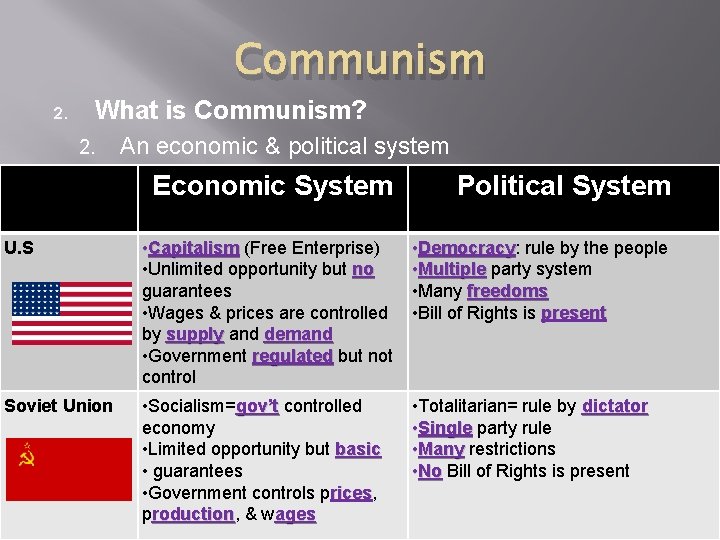 Communism

2. What is Communism?

2. An economic & political system

| | Economic System | Political System |
|---|---|---|
| U.S | •Capitalism (Free Enterprise) •Unlimited opportunity but no guarantees •Wages & prices are controlled by supply and demand •Government regulated but not control | •Democracy: rule by the people •Multiple party system •Many freedoms •Bill of Rights is present |
| Soviet Union | •Socialism=gov't controlled economy •Limited opportunity but basic • guarantees •Government controls prices, production, & wages | •Totalitarian= rule by dictator •Single party rule •Many restrictions •No Bill of Rights is present |